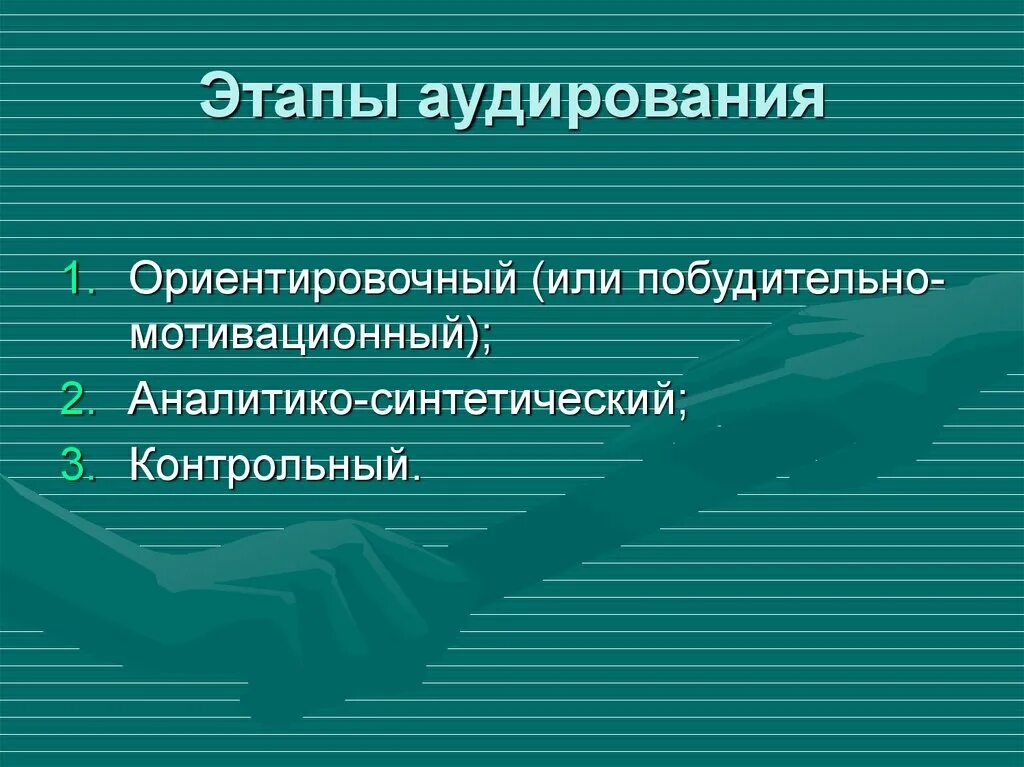 Этапы аудирования

1. Ориентировочный (или побудительно-мотивационный);
2. Аналитико-синтетический;
3. Контрольный.